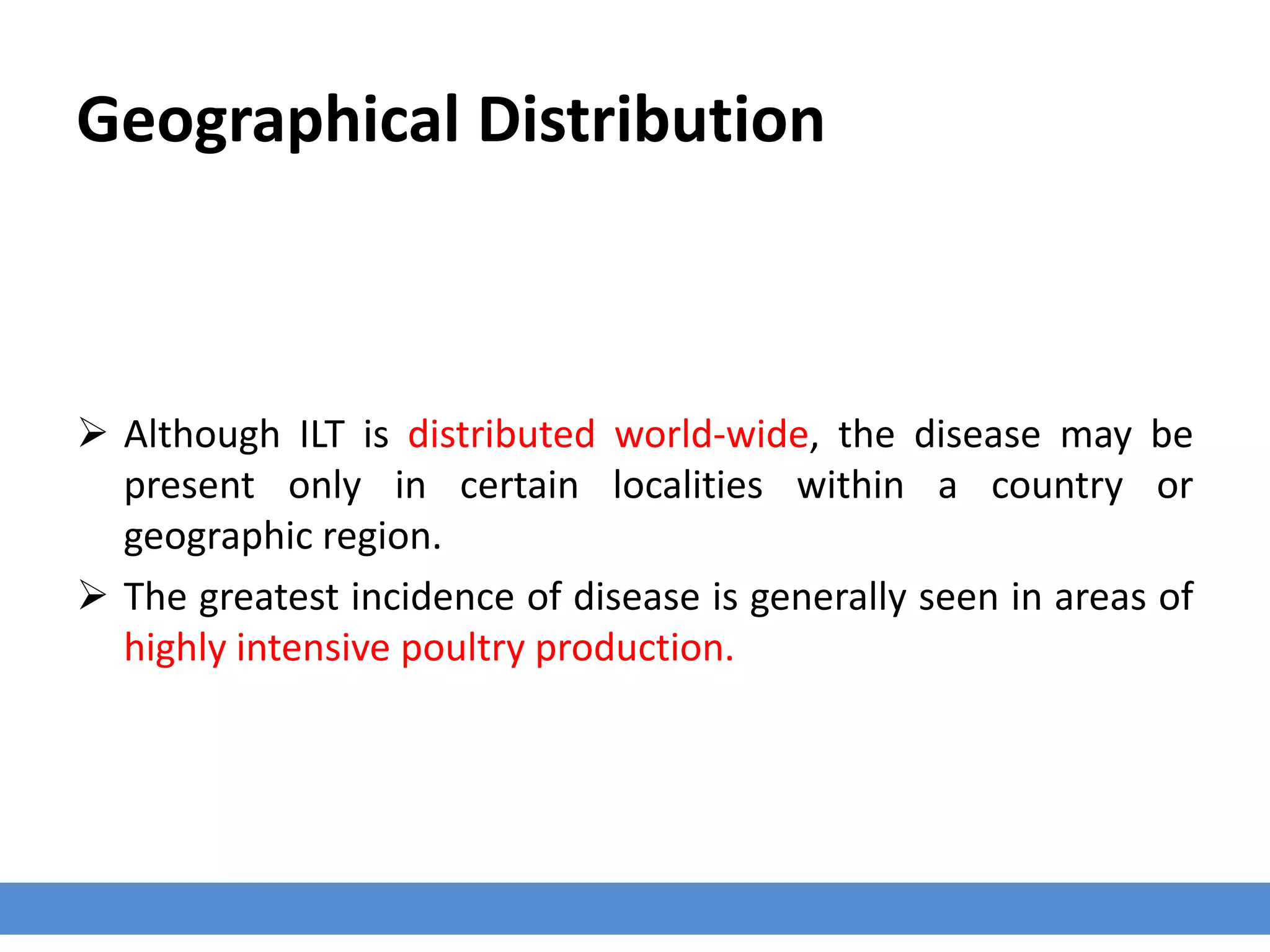 Geographical Distribution

➢ Although ILT is distributed world-wide, the disease may be present only in certain localities within a country or geographic region.

➢ The greatest incidence of disease is generally seen in areas of highly intensive poultry production.